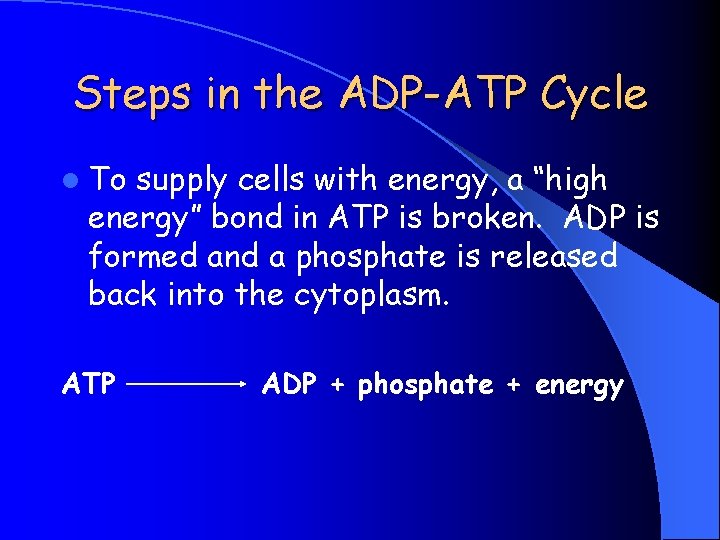 Steps in the ADP-ATP Cycle

To supply cells with energy, a “high energy” bond in ATP is broken.  ADP is formed and a phosphate is released back into the cytoplasm.

ATP $\longrightarrow$ ADP + phosphate + energy